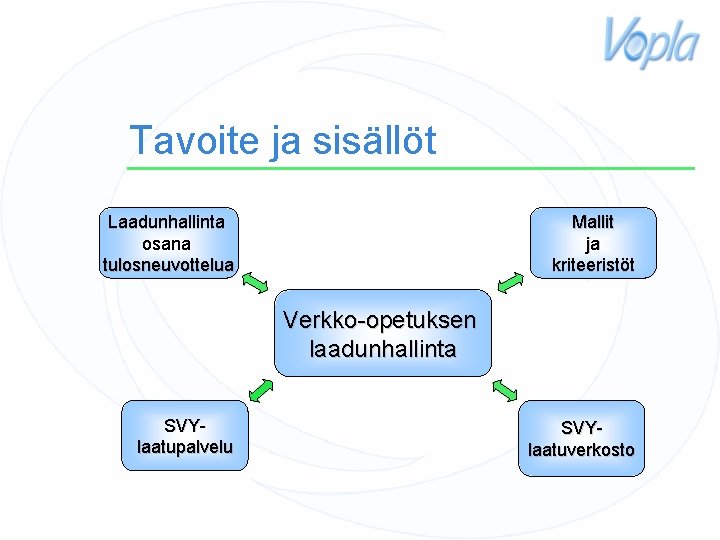 Vopla

Tavoite ja sisällöt

Laadunhallinta osana tulosneuvottelua

Mallit ja kriteeristöt

Verkko-opetuksen laadunhallinta

SVY-laatupalvelu

SVY-laatuverkosto